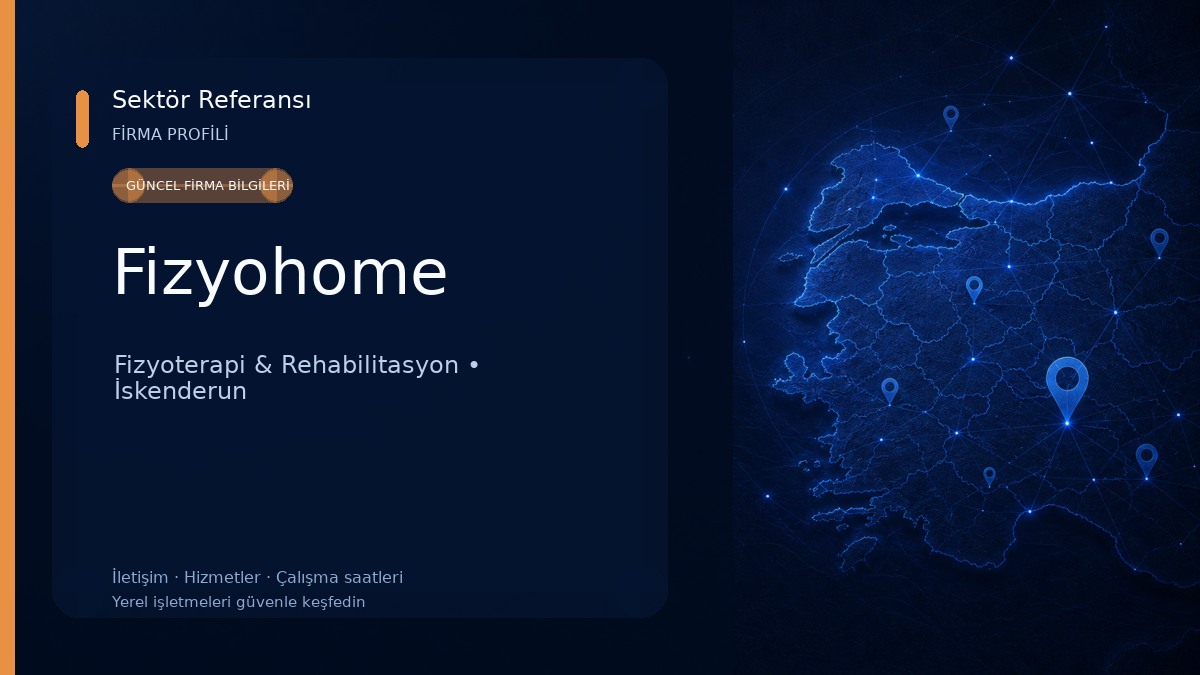 Sektör Referansı

FİRMA PROFİLİ

GÜNCEL FİRMA BİLGİLERİ

Fizyohome

Fizyoterapi & Rehabilitasyon • İskenderun

İletişim · Hizmetler · Çalışma saatleri

Yerel işletmeleri güvenle keşfedin